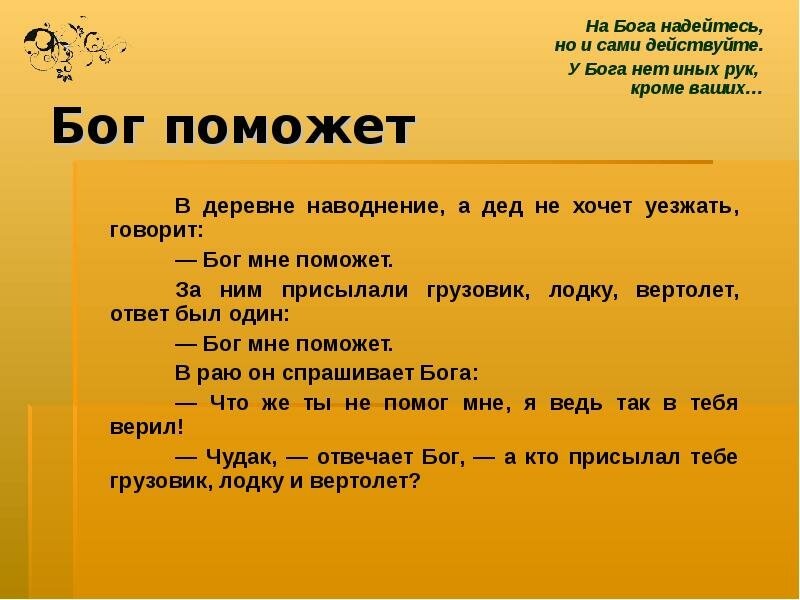 На Бога надейтесь,
но и сами действуйте.
У Бога нет иных рук,
кроме ваших…

Бог поможет

В деревне наводнение, а дед не хочет уезжать, говорит:

— Бог мне поможет.

За ним присылали грузовик, лодку, вертолет, ответ был один:

— Бог мне поможет.

В раю он спрашивает Бога:

— Что же ты не помог мне, я ведь так в тебя верил!

— Чудак, — отвечает Бог, — а кто присылал тебе грузовик, лодку и вертолет?